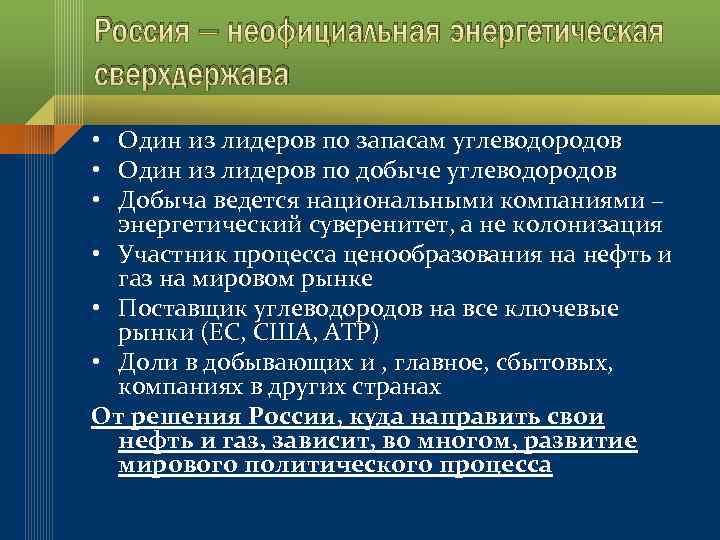 Россия – неофициальная энергетическая сверхдержава

• Один из лидеров по запасам углеводородов
• Один из лидеров по добыче углеводородов
• Добыча ведется национальными компаниями – энергетический суверенитет, а не колонизация
• Участник процесса ценообразования на нефть и газ на мировом рынке
• Поставщик углеводородов на все ключевые рынки (ЕС, США, АТР)
• Доли в добывающих и , главное, сбытовых, компаниях в других странах

От решения России, куда направить свои нефть и газ, зависит, во многом, развитие мирового политического процесса